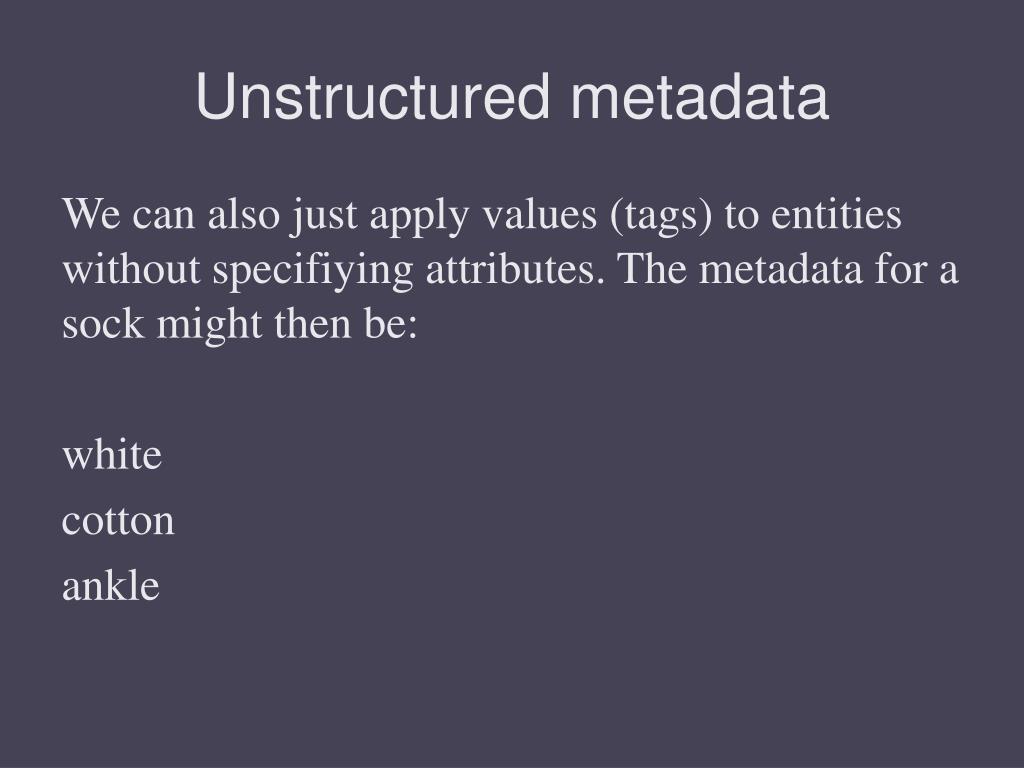 Unstructured metadata

We can also just apply values (tags) to entities without specifiying attributes. The metadata for a sock might then be:

white

cotton

ankle